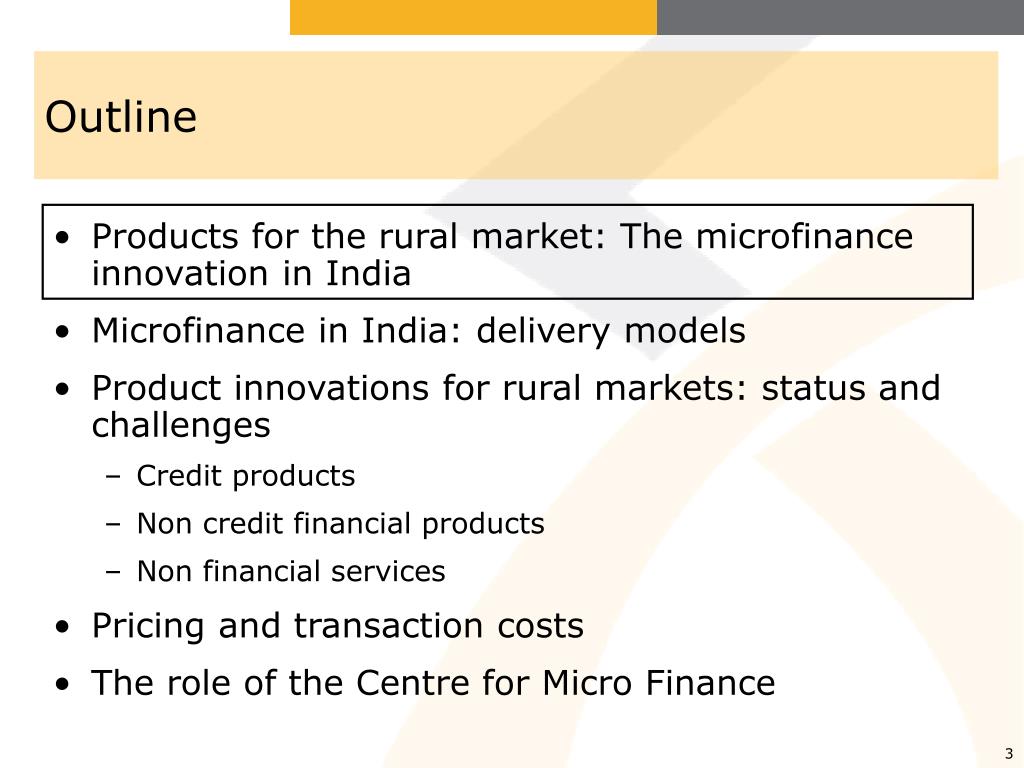 Outline

• Products for the rural market: The microfinance innovation in India
• Microfinance in India: delivery models
• Product innovations for rural markets: status and challenges
– Credit products
– Non credit financial products
– Non financial services
• Pricing and transaction costs
• The role of the Centre for Micro Finance

3